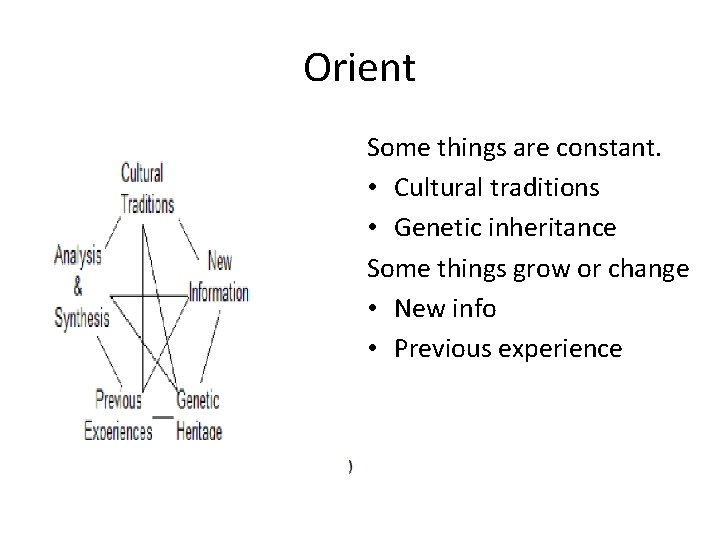 Orient

Cultural Traditions

Analysis & Synthesis

New Information

Previous Experiences

Genetic Heritage

Some things are constant.

• Cultural traditions

• Genetic inheritance

Some things grow or change

• New info

• Previous experience

)